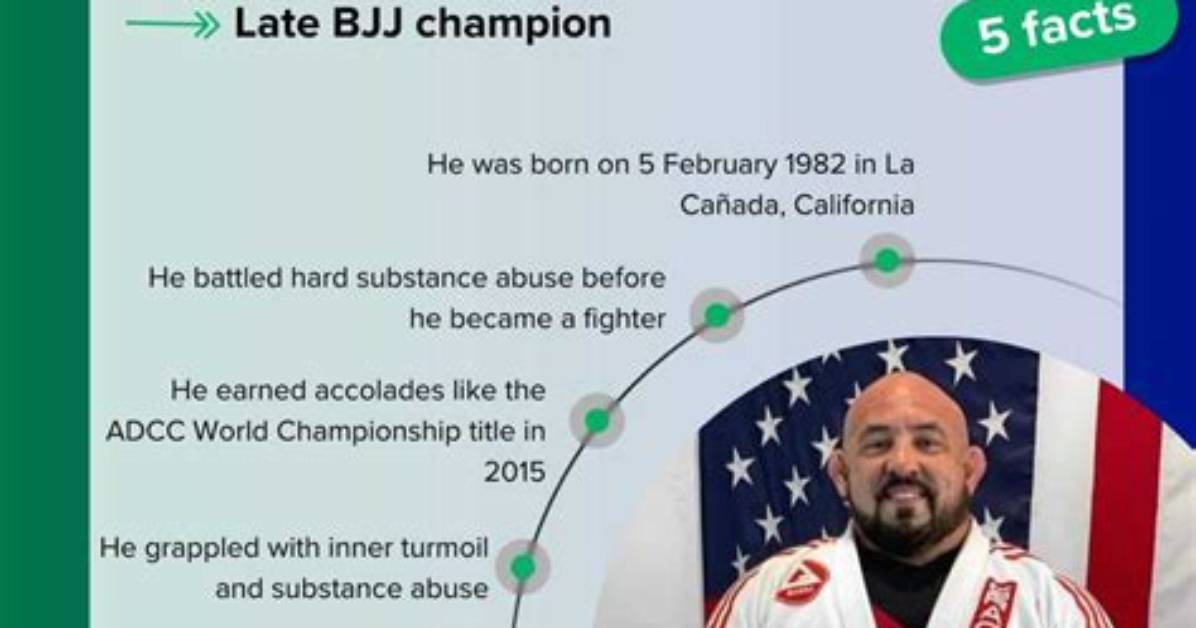 Late BJJ champion

5 facts

He was born on 5 February 1982 in La Cañada, California

He battled hard substance abuse before he became a fighter

He earned accolades like the ADCC World Championship title in 2015

He grappled with inner turmoil and substance abuse